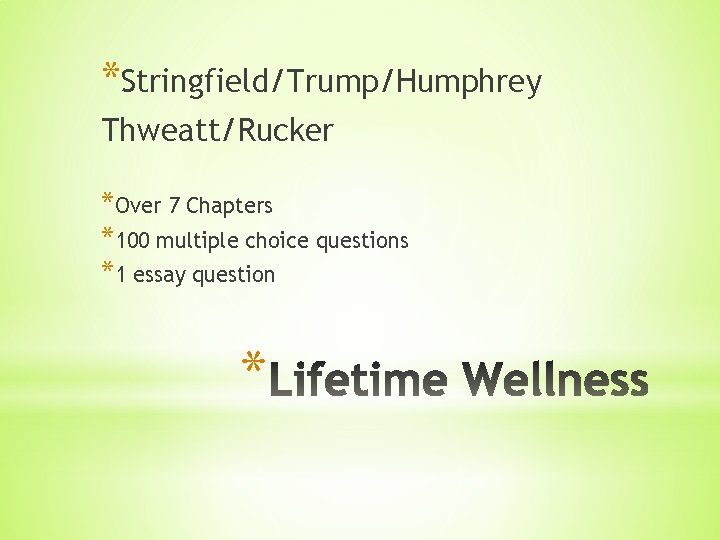 *Stringfield/Trump/Humphrey Thweatt/Rucker

*Over 7 Chapters
*100 multiple choice questions
*1 essay question

*Lifetime Wellness